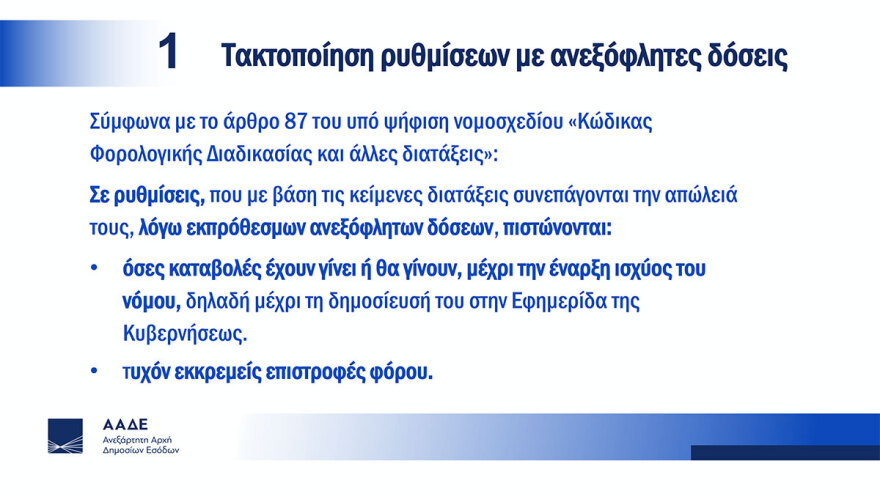 1 Τακτοποίηση ρυθμίσεων με ανεξόφλητες δόσεις

Σύμφωνα με το άρθρο 87 του υπό ψήφιση νομοσχεδίου «Κώδικας Φορολογικής Διαδικασίας και άλλες διατάξεις»:

Σε ρυθμίσεις, που με βάση τις κείμενες διατάξεις συνεπάγονται την απώλειά τους, λόγω εκπρόθεσμων ανεξόφλητων δόσεων, πιστώνονται:

• όσες καταβολές έχουν γίνει ή θα γίνουν, μέχρι την έναρξη ισχύος του νόμου, δηλαδή μέχρι τη δημοσίευσή του στην Εφημερίδα της Κυβερνήσεως.

• τυχόν εκκρεμείς επιστροφές φόρου.

ΑΑΔΕ
Ανεξάρτητη Αρχή
Δημοσίων Εσόδων